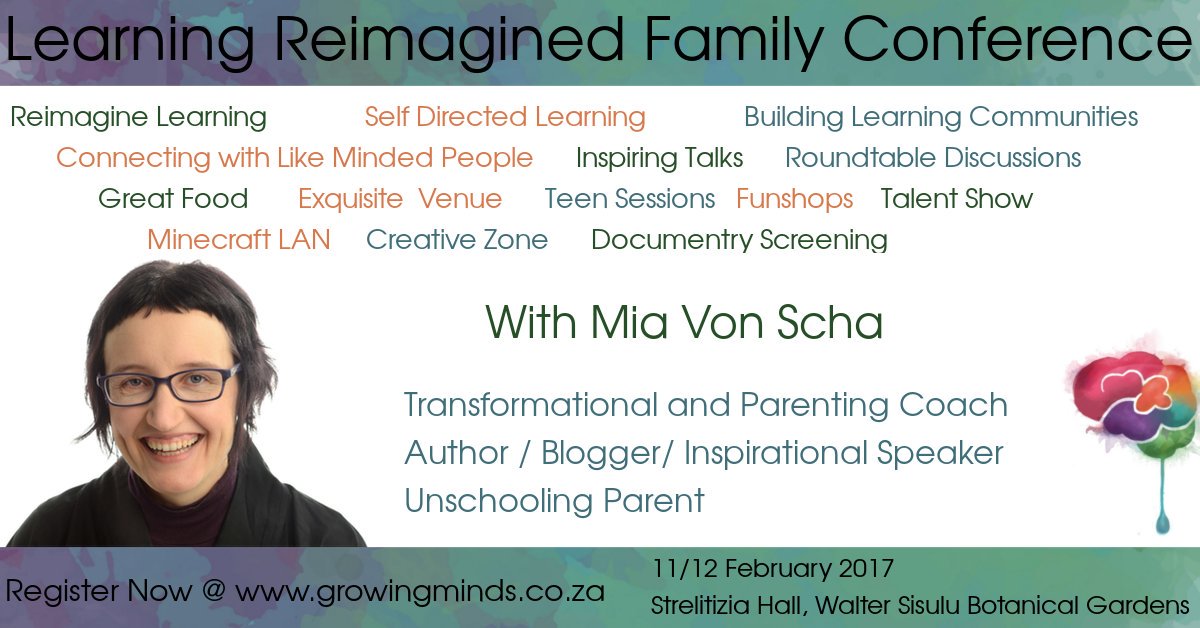 Learning Reimagined Family Conference

Reimagine Learning Self Directed Learning Building Learning Communities
Connecting with Like Minded People Inspiring Talks Roundtable Discussions
Great Food Exquisite Venue Teen Sessions Funshops Talent Show
Minecraft LAN Creative Zone Documentry Screening

With Mia Von Scha

Transformational and Parenting Coach
Author / Blogger/ Inspirational Speaker
Unschooling Parent

Register Now @ www.growingminds.co.za

11/12 February 2017
Strelitizia Hall, Walter Sisulu Botanical Gardens